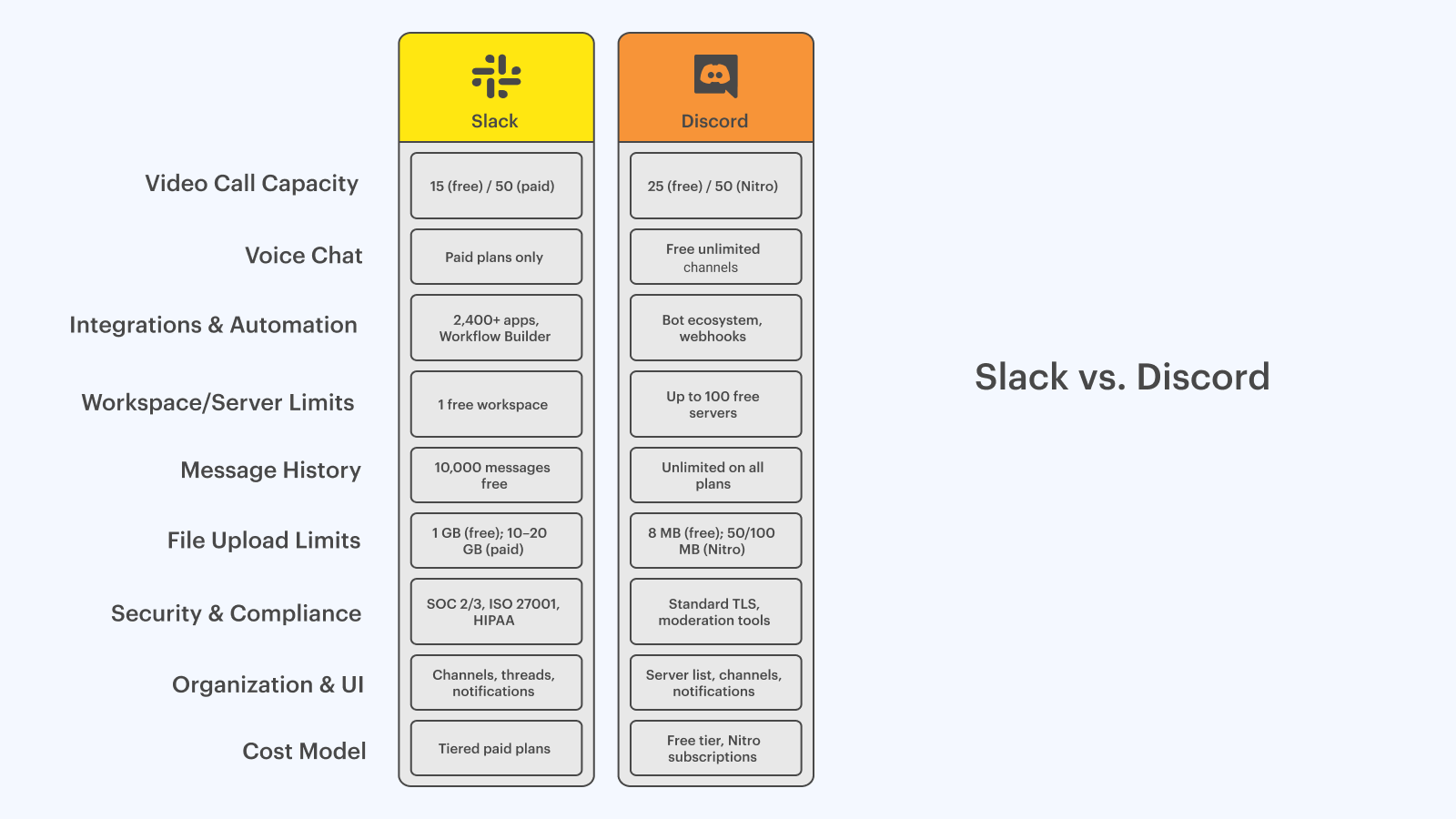 Slack vs. Discord

| | Slack | Discord |
|---|---|---|
| Video Call Capacity | 15 (free) / 50 (paid) | 25 (free) / 50 (Nitro) |
| Voice Chat | Paid plans only | Free unlimited channels |
| Integrations & Automation | 2,400+ apps, Workflow Builder | Bot ecosystem, webhooks |
| Workspace/Server Limits | 1 free workspace | Up to 100 free servers |
| Message History | 10,000 messages free | Unlimited on all plans |
| File Upload Limits | 1 GB (free); 10–20 GB (paid) | 8 MB (free); 50/100 MB (Nitro) |
| Security & Compliance | SOC 2/3, ISO 27001, HIPAA | Standard TLS, moderation tools |
| Organization & UI | Channels, threads, notifications | Server list, channels, notifications |
| Cost Model | Tiered paid plans | Free tier, Nitro subscriptions |